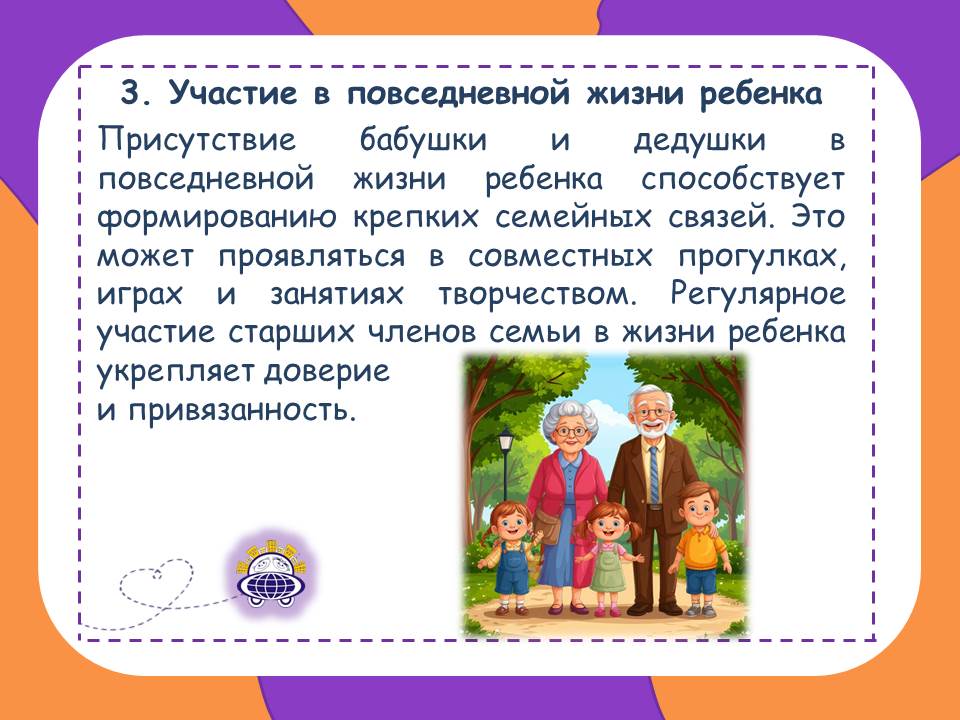 3. Участие в повседневной жизни ребенка

Присутствие бабушки и дедушки в повседневной жизни ребенка способствует формированию крепких семейных связей. Это может проявляться в совместных прогулках, играх и занятиях творчеством. Регулярное участие старших членов семьи в жизни ребенка укрепляет доверие и привязанность.